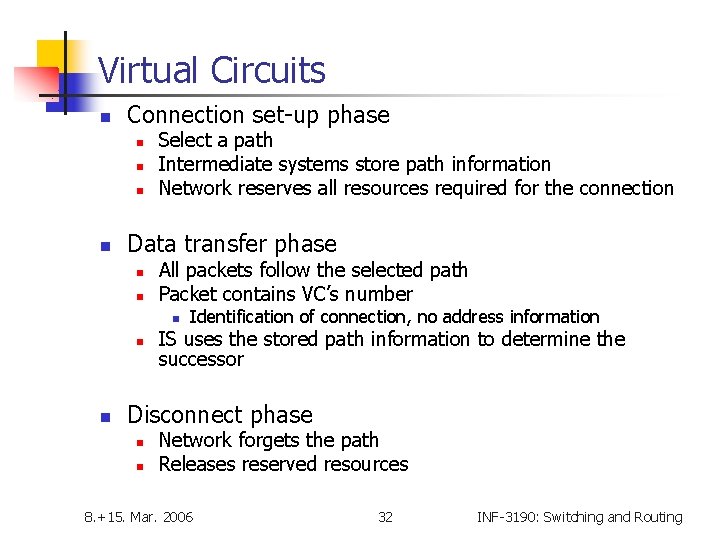 Virtual Circuits

Connection set-up phase
Select a path
Intermediate systems store path information
Network reserves all resources required for the connection

Data transfer phase
All packets follow the selected path
Packet contains VC's number
Identification of connection, no address information
IS uses the stored path information to determine the successor

Disconnect phase
Network forgets the path
Releases reserved resources

8.+15. Mar. 2006

32

INF-3190: Switching and Routing